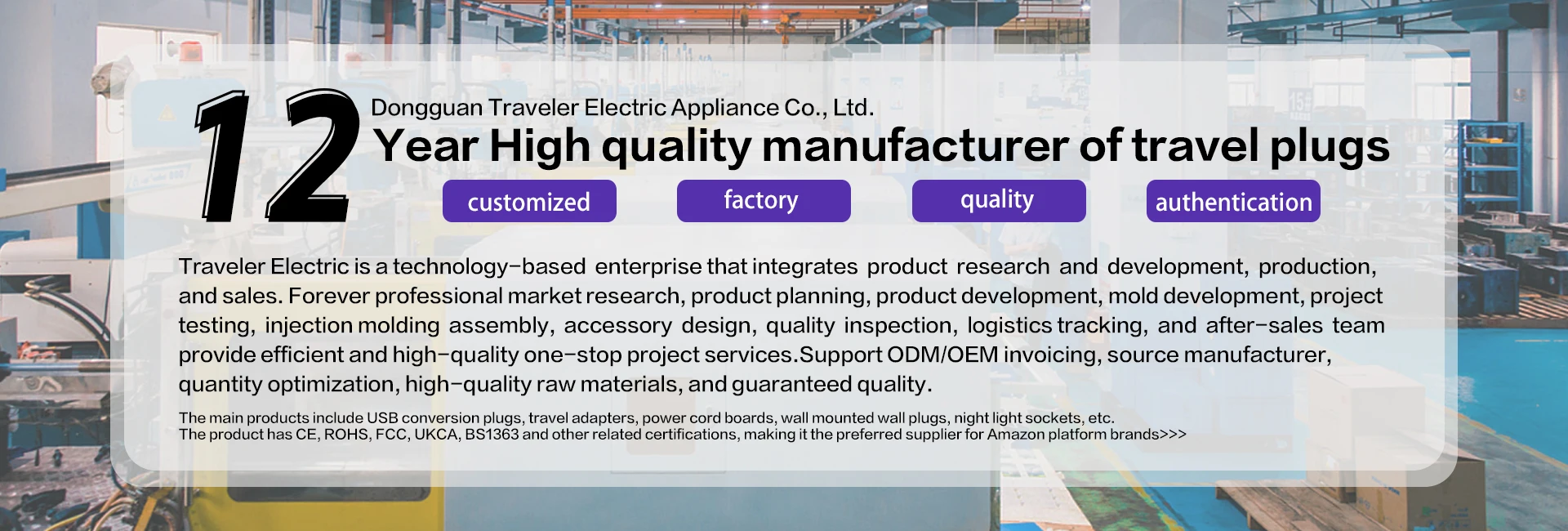 12

Dongguan Traveler Electric Appliance Co., Ltd.

Year High quality manufacturer of travel plugs

customized

factory

quality

authentication

Traveler Electric is a technology-based enterprise that integrates product research and development, production, and sales. Forever professional market research, product planning, product development, mold development, project testing, injection molding assembly, accessory design, quality inspection, logistics tracking, and after-sales team provide efficient and high-quality one-stop project services.Support ODM/OEM invoicing, source manufacturer, quantity optimization, high-quality raw materials, and guaranteed quality.

The main products include USB conversion plugs, travel adapters, power cord boards, wall mounted wall plugs, night light sockets, etc.
The product has CE, ROHS, FCC, UKCA, BS1363 and other related certifications, making it the preferred supplier for Amazon platform brands>>>